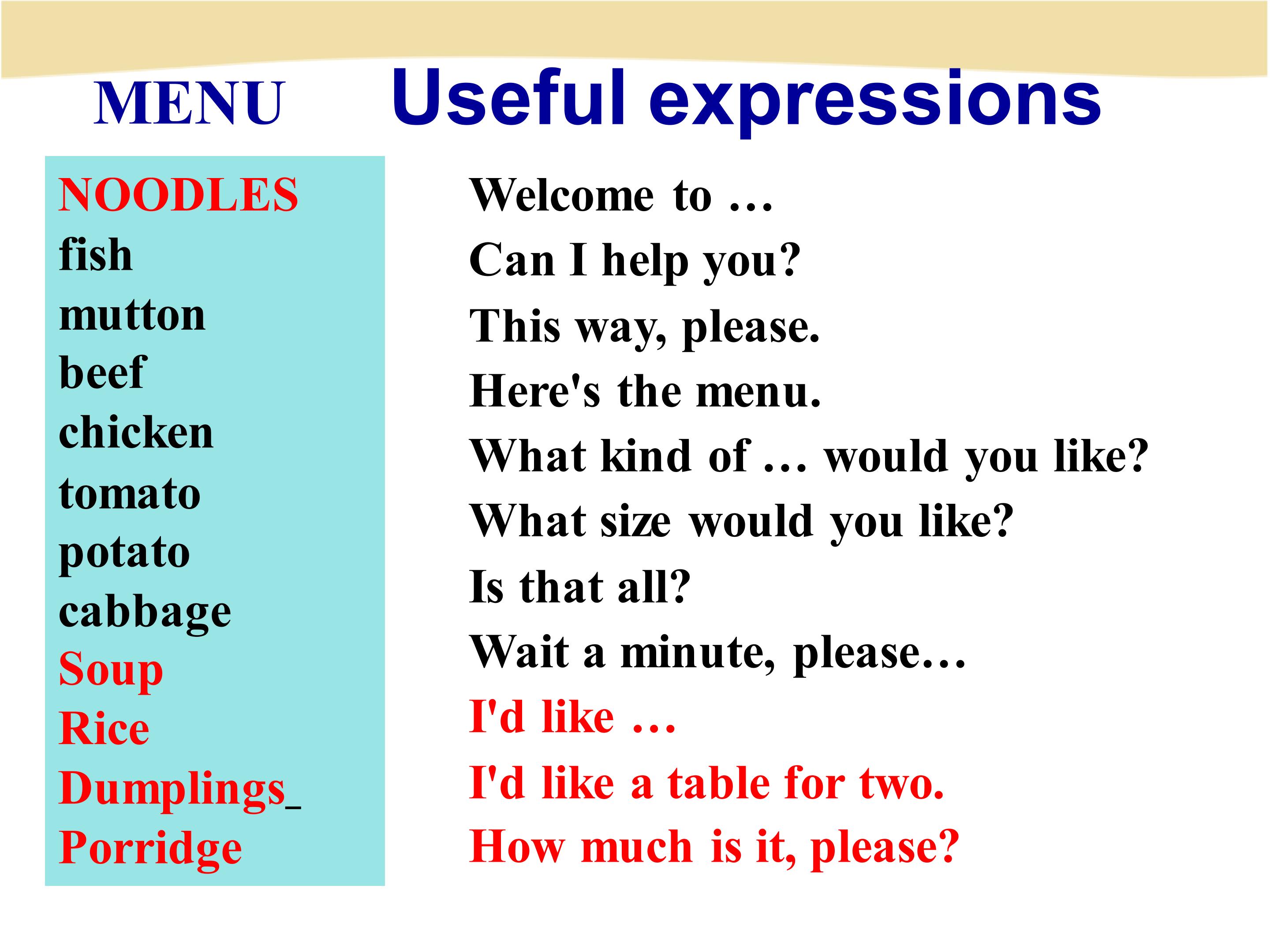 MENU

NOODLES
fish
mutton
beef
chicken
tomato
potato
cabbage
Soup
Rice
Dumplings_
Porridge

Useful expressions

Welcome to …
Can I help you?
This way, please.
Here's the menu.
What kind of … would you like?
What size would you like?
Is that all?
Wait a minute, please…
I'd like …
I'd like a table for two.
How much is it, please?